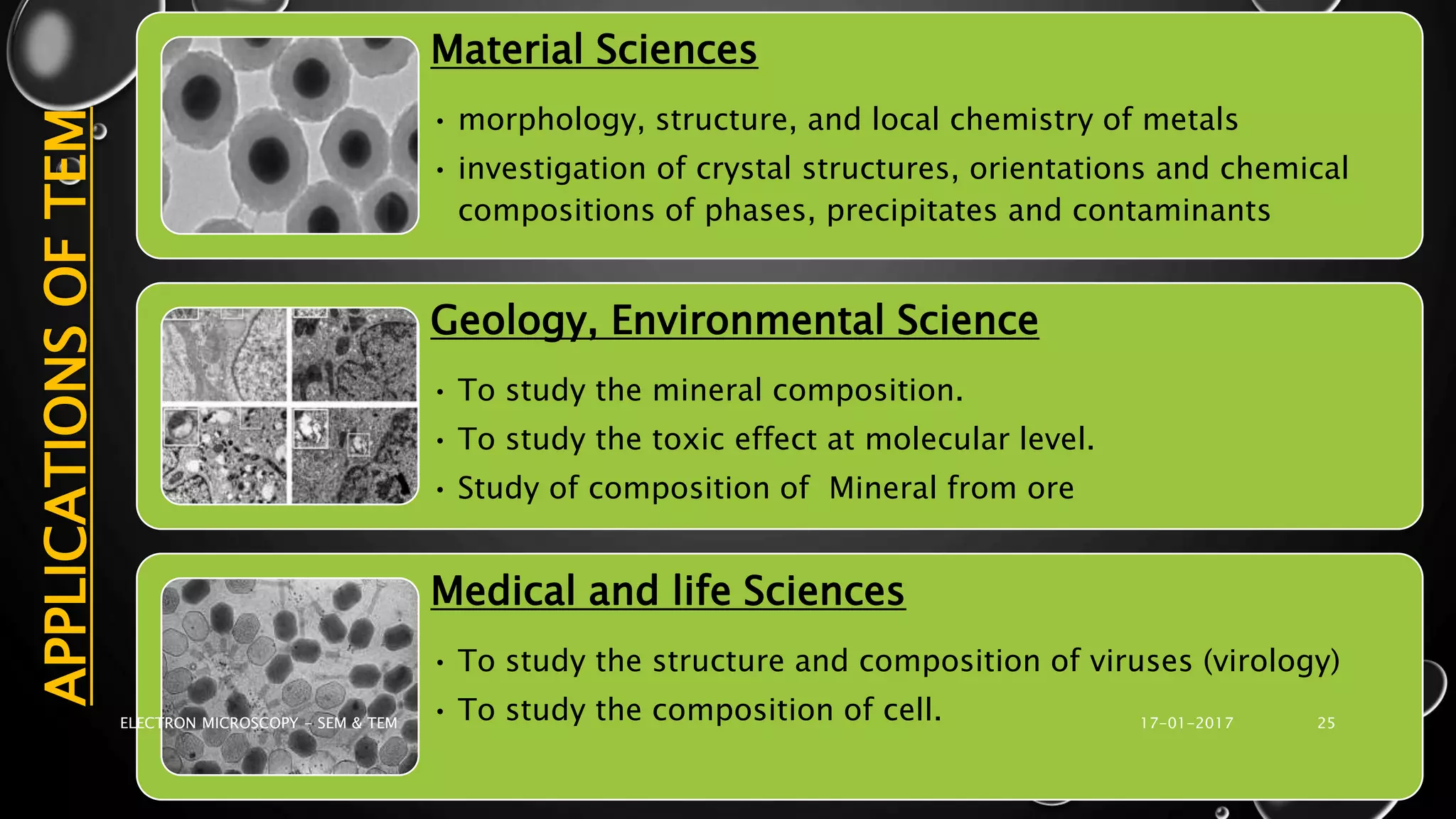 APPLICATIONS OF TEM

Material Sciences

• morphology, structure, and local chemistry of metals
• investigation of crystal structures, orientations and chemical compositions of phases, precipitates and contaminants

Geology, Environmental Science

• To study the mineral composition.
• To study the toxic effect at molecular level.
• Study of composition of  Mineral from ore

Medical and life Sciences

• To study the structure and composition of viruses (virology)
• To study the composition of cell.

ELECTRON MICROSCOPY - SEM & TEM 17-01-2017 25